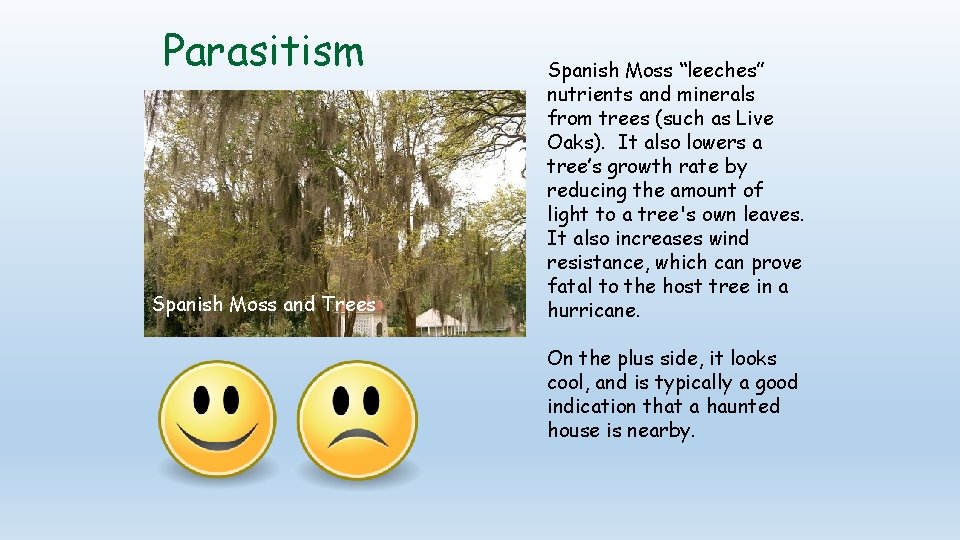 Parasitism

Spanish Moss and Trees

Spanish Moss “leeches” nutrients and minerals from trees (such as Live Oaks). It also lowers a tree’s growth rate by reducing the amount of light to a tree's own leaves. It also increases wind resistance, which can prove fatal to the host tree in a hurricane.

On the plus side, it looks cool, and is typically a good indication that a haunted house is nearby.